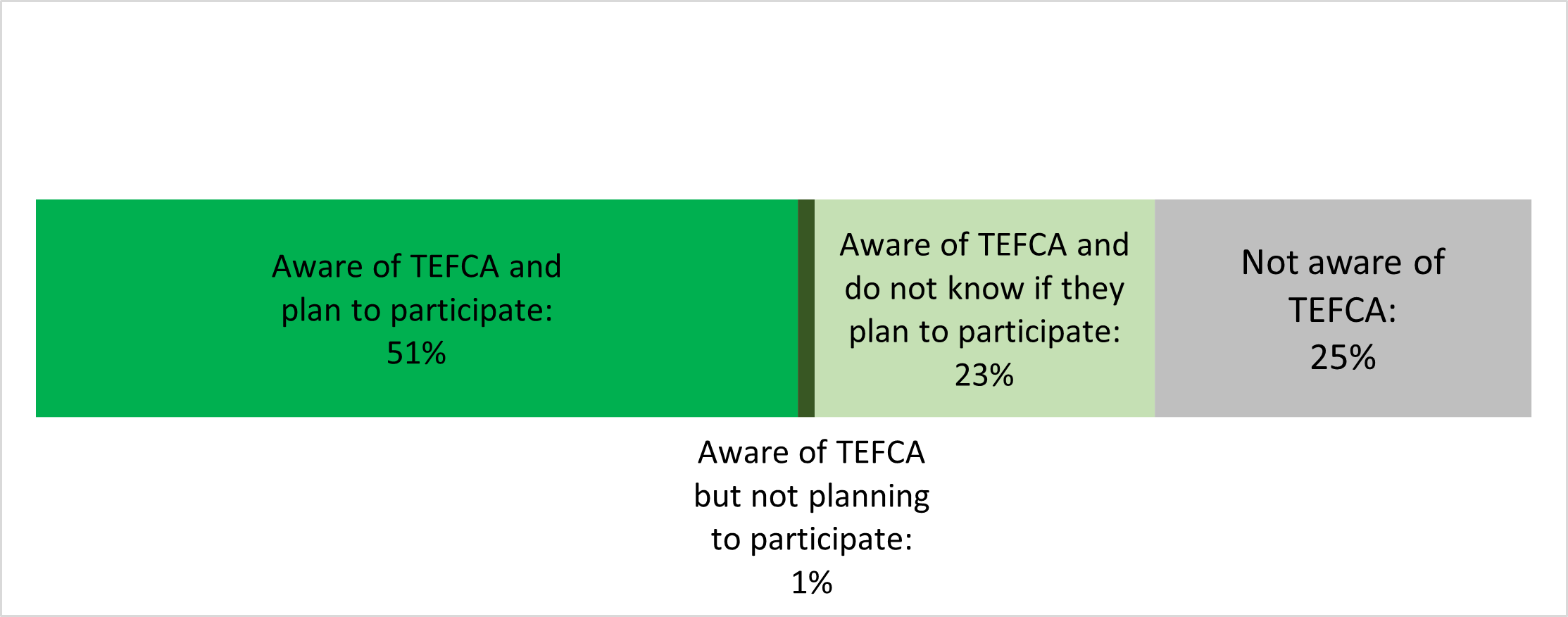 Aware of TEFCA and plan to participate: 51%

Aware of TEFCA and do not know if they plan to participate: 23%

Not aware of TEFCA: 25%

Aware of TEFCA but not planning to participate: 1%